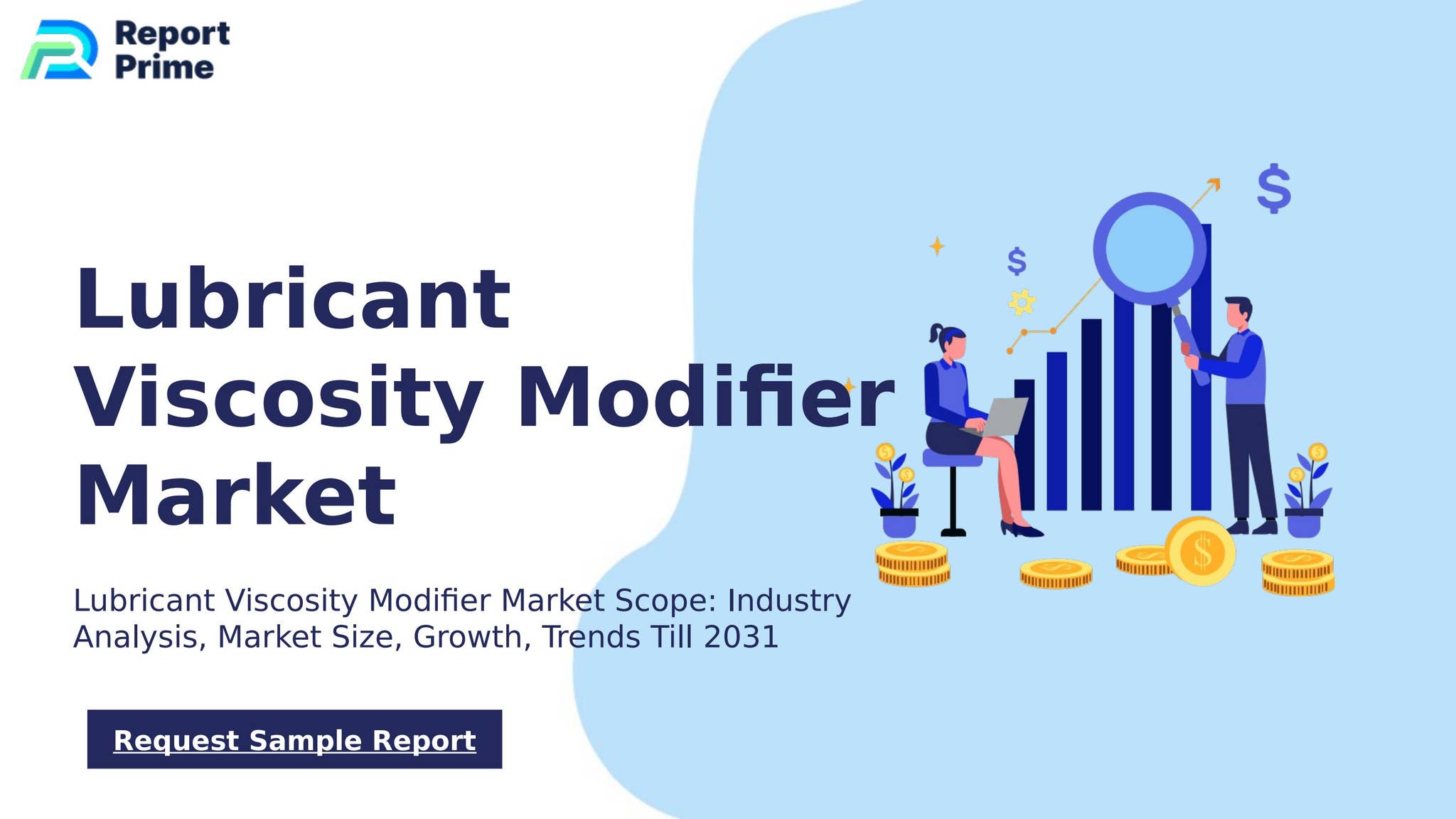 Report
Prime

Lubricant Viscosity Modifier Market

Lubricant Viscosity Modifier Market Scope: Industry Analysis, Market Size, Growth, Trends Till 2031

Request Sample Report